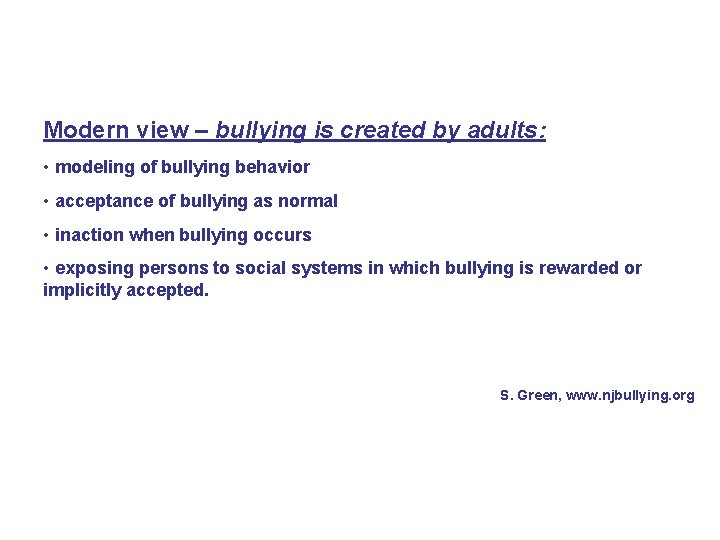 Modern view – bullying is created by adults:

• modeling of bullying behavior

• acceptance of bullying as normal

• inaction when bullying occurs

• exposing persons to social systems in which bullying is rewarded or implicitly accepted.

S. Green, www.njbullying.org